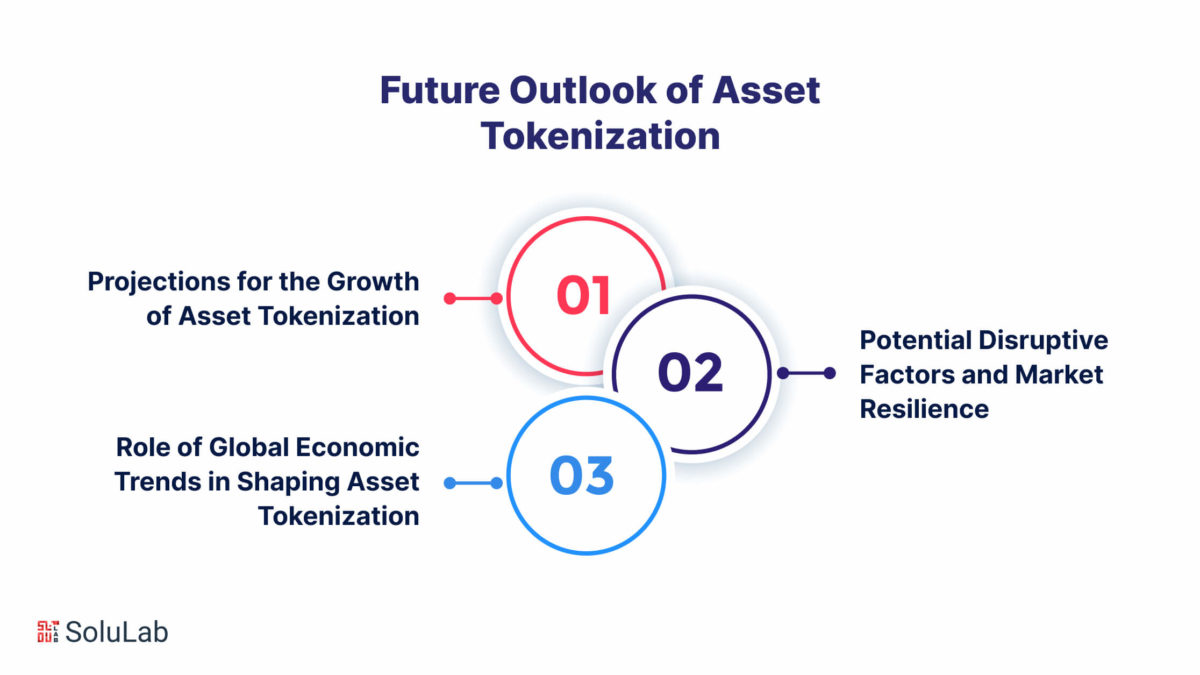 Future Outlook of Asset Tokenization

Projections for the Growth of Asset Tokenization

01

02

Potential Disruptive Factors and Market Resilience

Role of Global Economic Trends in Shaping Asset Tokenization

03

SoluLab